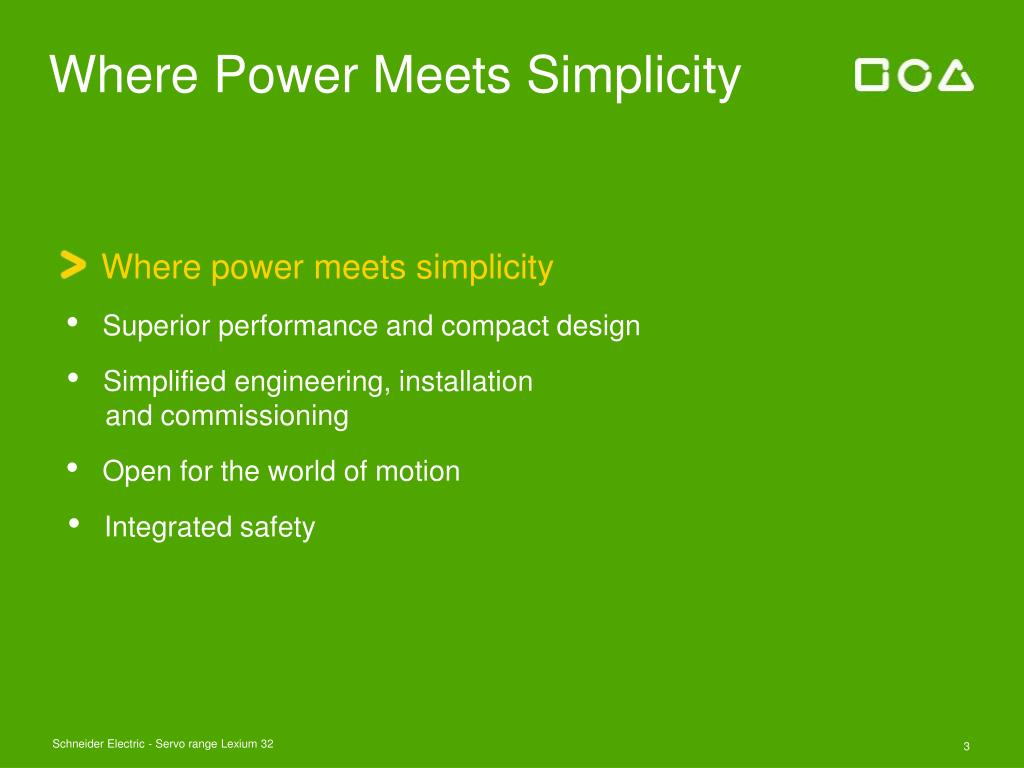 Where Power Meets Simplicity

> Where power meets simplicity

• Superior performance and compact design

• Simplified engineering, installation and commissioning

• Open for the world of motion

• Integrated safety

Schneider Electric - Servo range Lexium 32

3